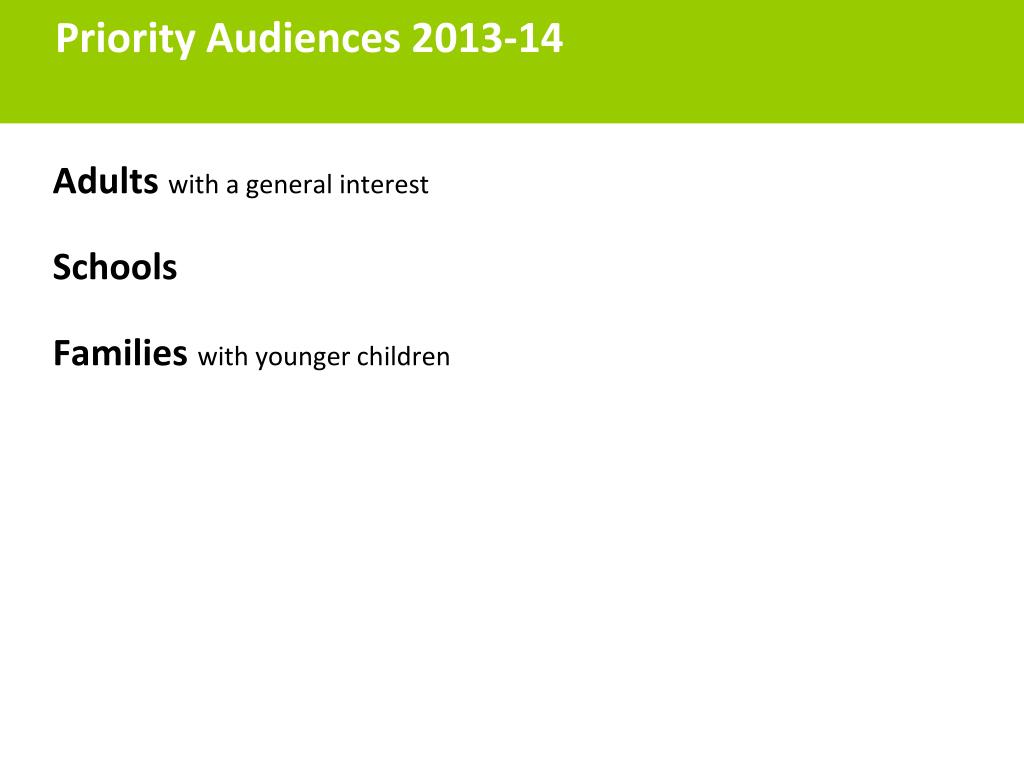 Priority Audiences 2013-14

Adults with a general interest

Schools

Families with younger children